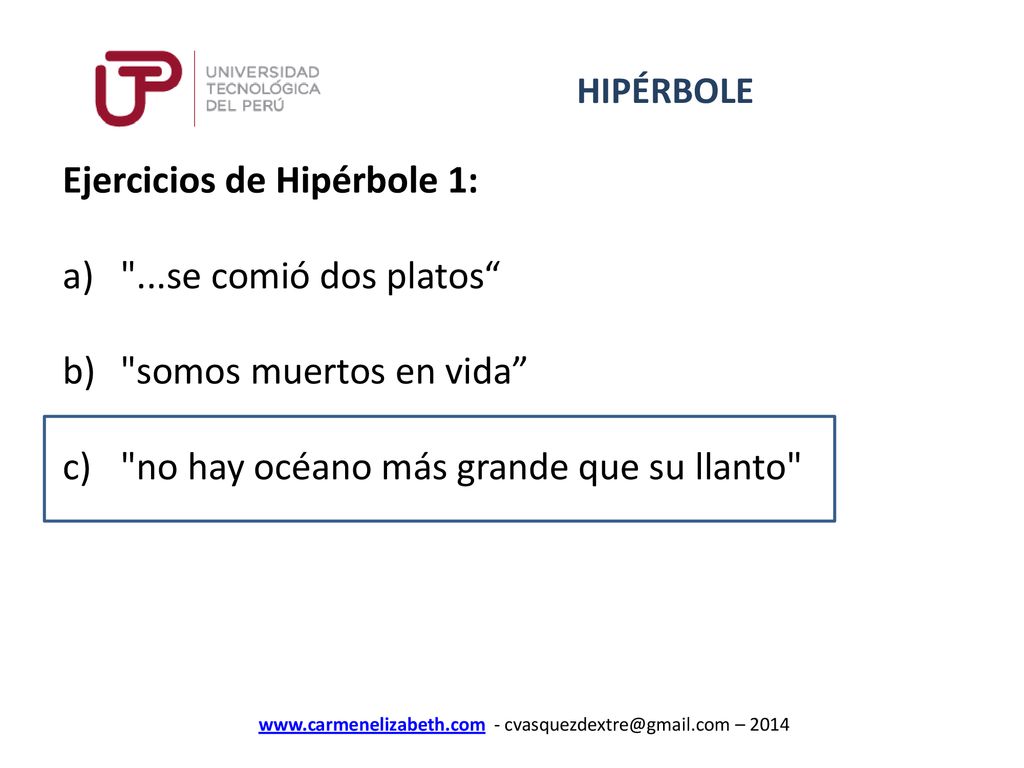 UTP UNIVERSIDAD TECNOLÓGICA DEL PERÚ

HIPÉRBOLE

Ejercicios de Hipérbole 1:

a) "...se comió dos platos“

b) "somos muertos en vida”

c) "no hay océano más grande que su llanto"

www.carmenelizabeth.com - cvasquezdextre@gmail.com – 2014